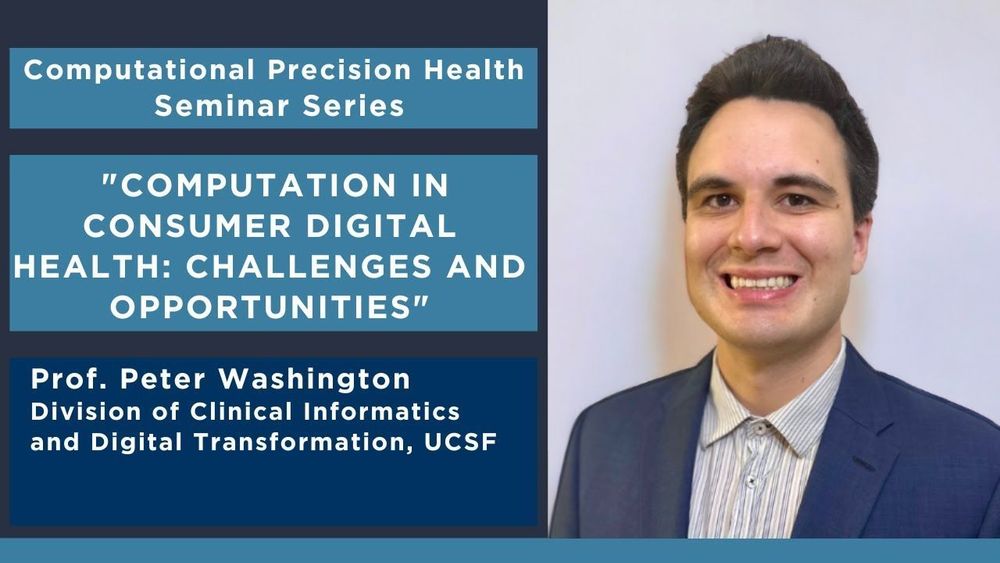 Computational Precision Health Seminar Series

"COMPUTATION IN CONSUMER DIGITAL HEALTH: CHALLENGES AND OPPORTUNITIES"

Prof. Peter Washington
Division of Clinical Informatics and Digital Transformation, UCSF